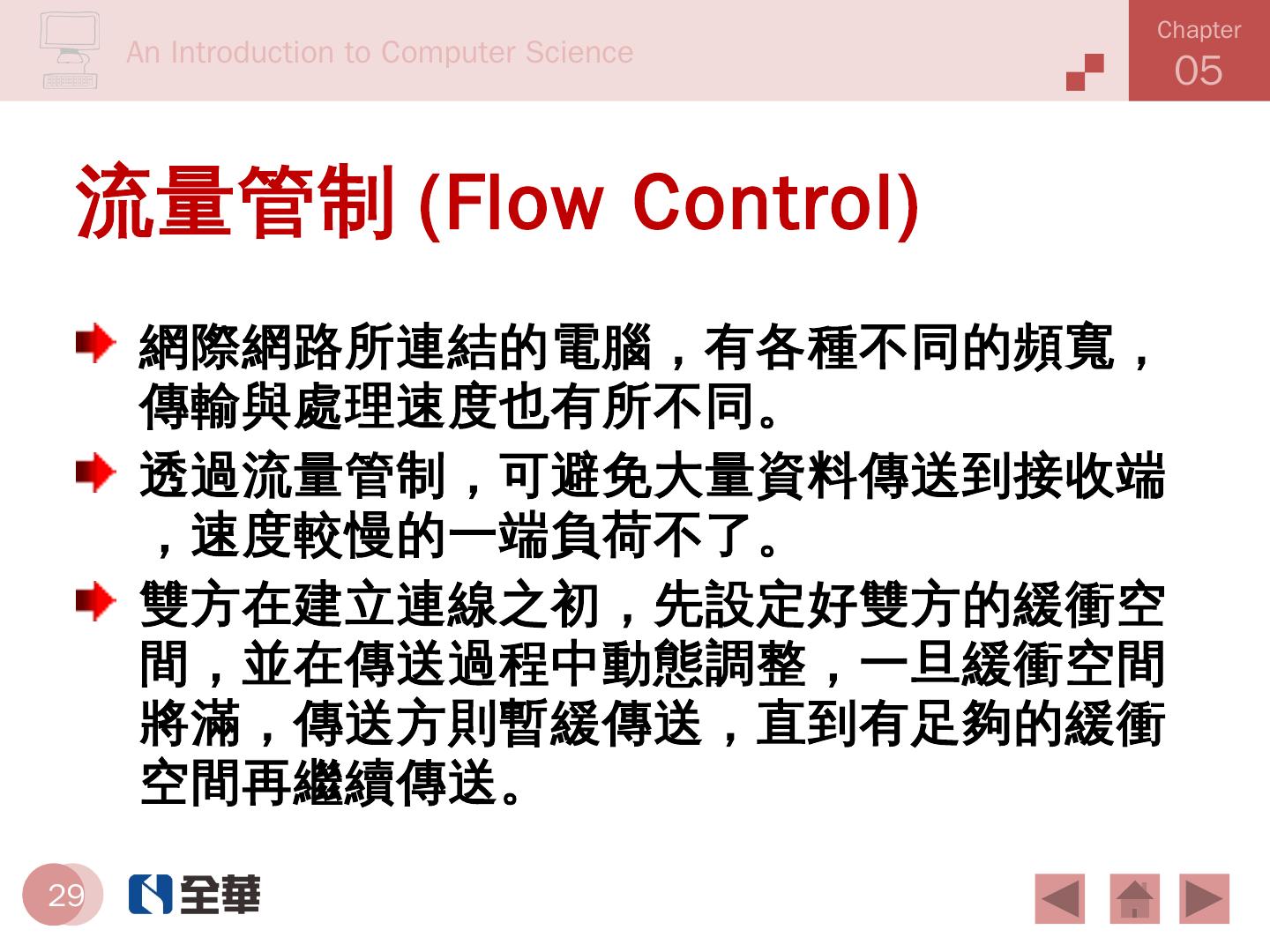 An Introduction to Computer Science

Chapter 05

流量管制 (Flow Control)

網際網路所連結的電腦，有各種不同的頻寬，傳輸與處理速度也有所不同。

透過流量管制，可避免大量資料傳送到接收端，速度較慢的一端負荷不了。

雙方在建立連線之初，先設定好雙方的緩衝空間，並在傳送過程中動態調整，一旦緩衝空間將滿，傳送方則暫緩傳送，直到有足夠的緩衝空間再繼續傳送。

29

全華